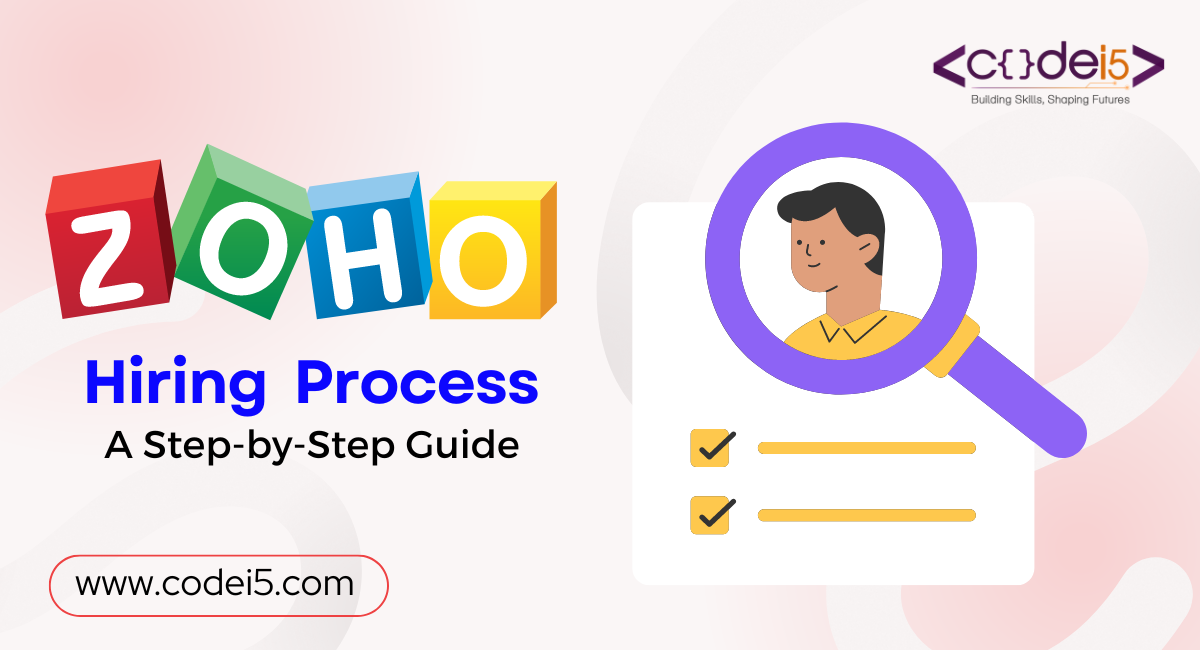 <c{}dei5>
Building Skills, Shaping Futures

ZOHO

Hiring Process
A Step-by-Step Guide

www.codei5.com